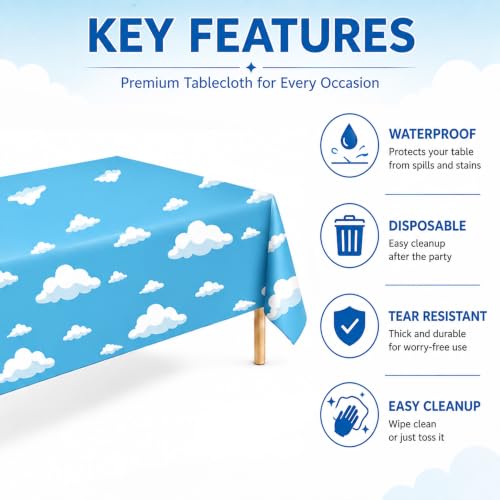 KEY FEATURES

Premium Tablecloth for Every Occasion

WATERPROOF
Protects your table from spills and stains

DISPOSABLE
Easy cleanup after the party

TEAR RESISTANT
Thick and durable for worry-free use

EASY CLEANUP
Wipe clean or just toss it